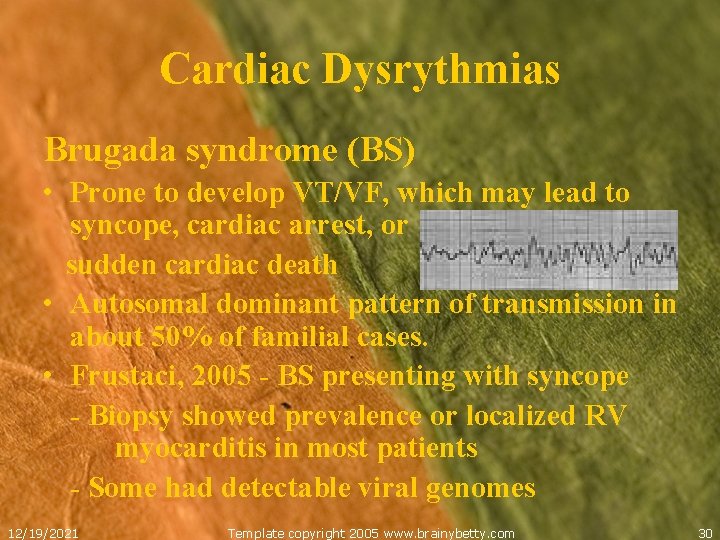 Cardiac Dysrythmias

Brugada syndrome (BS)

• Prone to develop VT/VF, which may lead to syncope, cardiac arrest, or sudden cardiac death

• Autosomal dominant pattern of transmission in about 50% of familial cases.

• Frustaci, 2005 - BS presenting with syncope

- Biopsy showed prevalence or localized RV myocarditis in most patients

- Some had detectable viral genomes

12/19/2021 Template copyright 2005 www.brainybetty.com 30